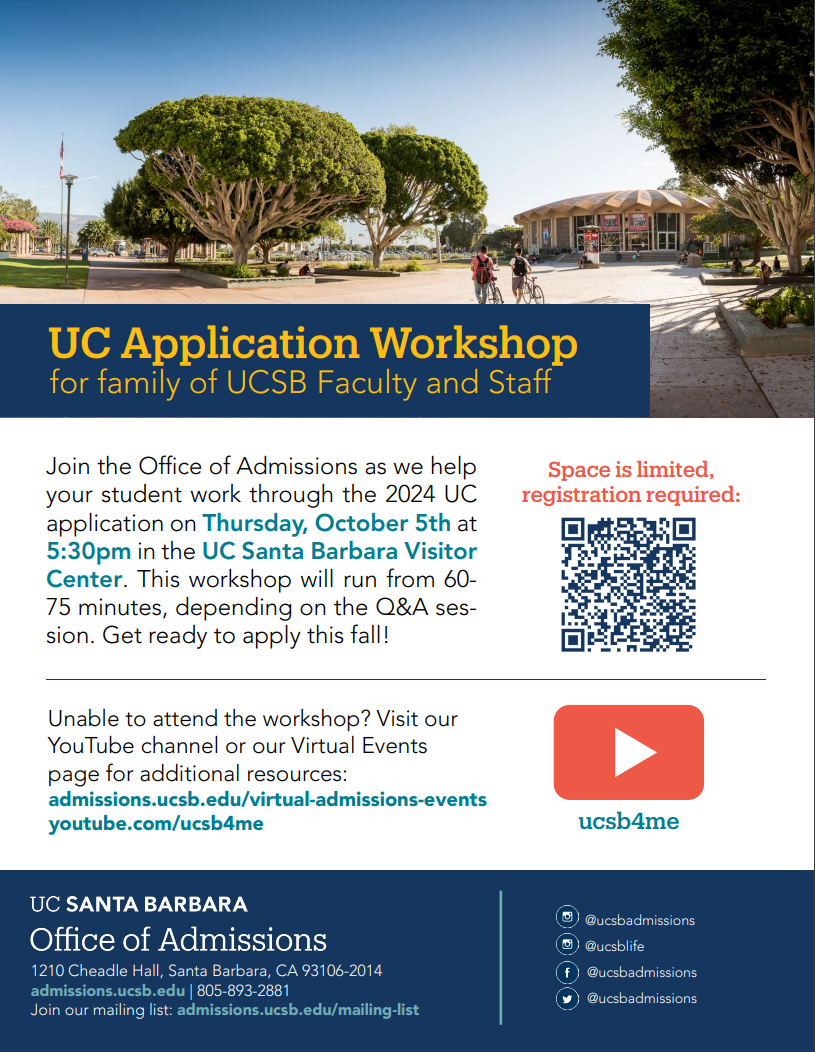 UC Application Workshop
for family of UCSB Faculty and Staff

Join the Office of Admissions as we help your student work through the 2024 UC application on Thursday, October 5th at 5:30pm in the UC Santa Barbara Visitor Center. This workshop will run from 60-75 minutes, depending on the Q&A session. Get ready to apply this fall!

Space is limited, registration required:

Unable to attend the workshop? Visit our YouTube channel or our Virtual Events page for additional resources:
admissions.ucsb.edu/virtual-admissions-events
youtube.com/ucsb4me

ucsb4me

UC SANTA BARBARA
Office of Admissions
1210 Cheadle Hall, Santa Barbara, CA 93106-2014
admissions.ucsb.edu | 805-893-2881
Join our mailing list: admissions.ucsb.edu/mailing-list

@ucsbadmissions
@ucsblife
@ucsbadmissions
@ucsbadmissions